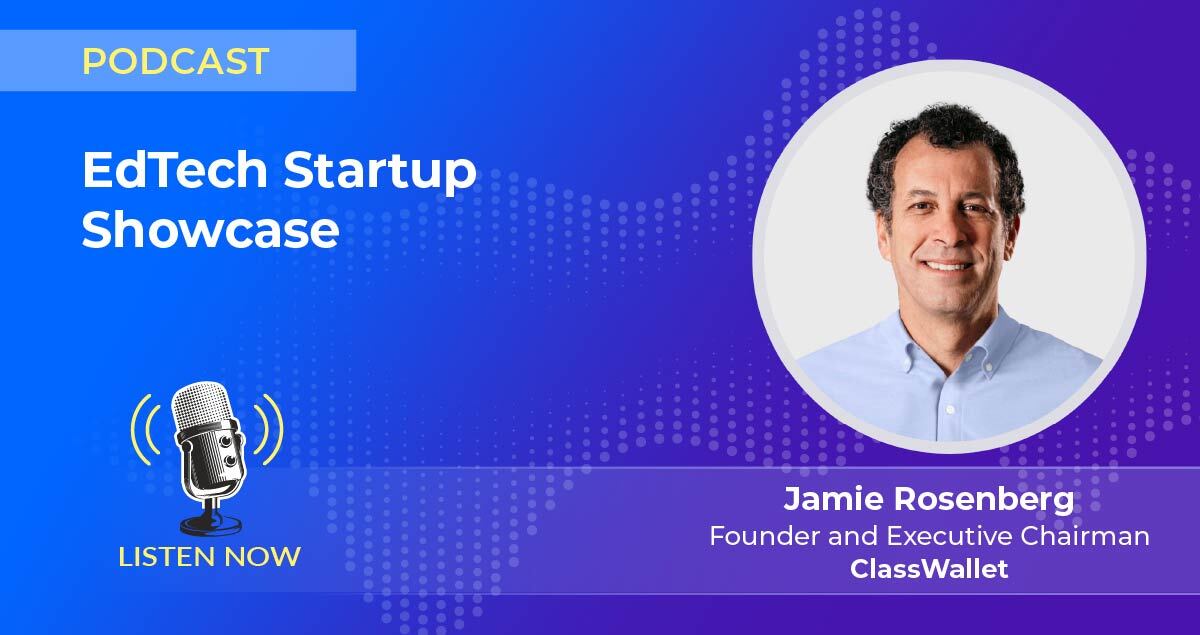 PODCAST

EdTech Startup Showcase

LISTEN NOW

Jamie Rosenberg
Founder and Executive Chairman
ClassWallet